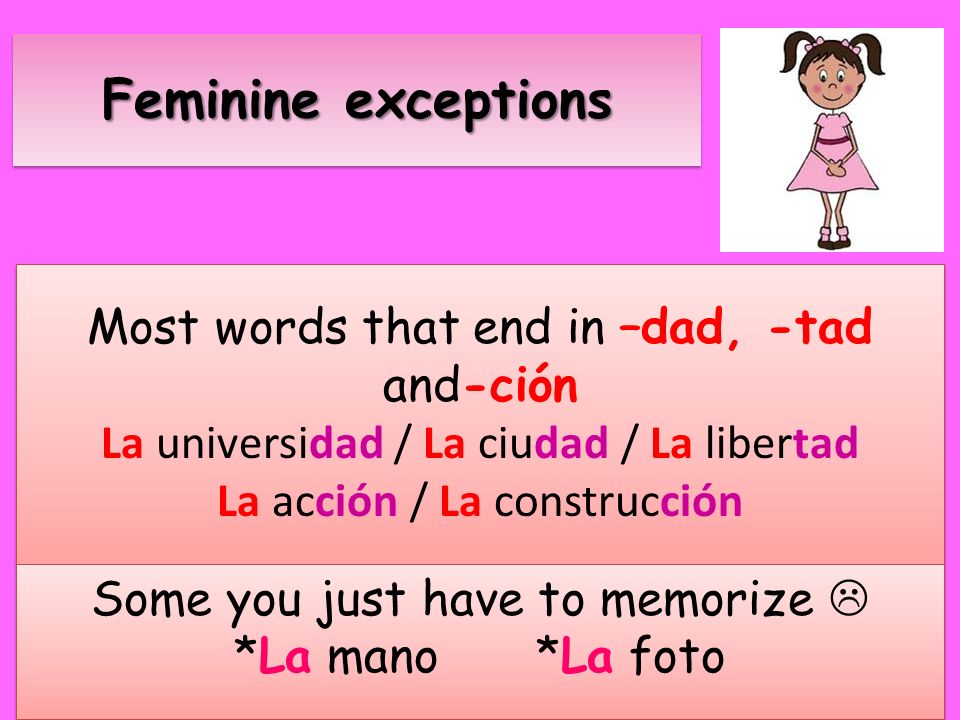 Feminine exceptions

Most words that end in –dad, -tad and-ción

La universidad / La ciudad / La libertad

La acción / La construcción

Some you just have to memorize ☹
*La mano *La foto